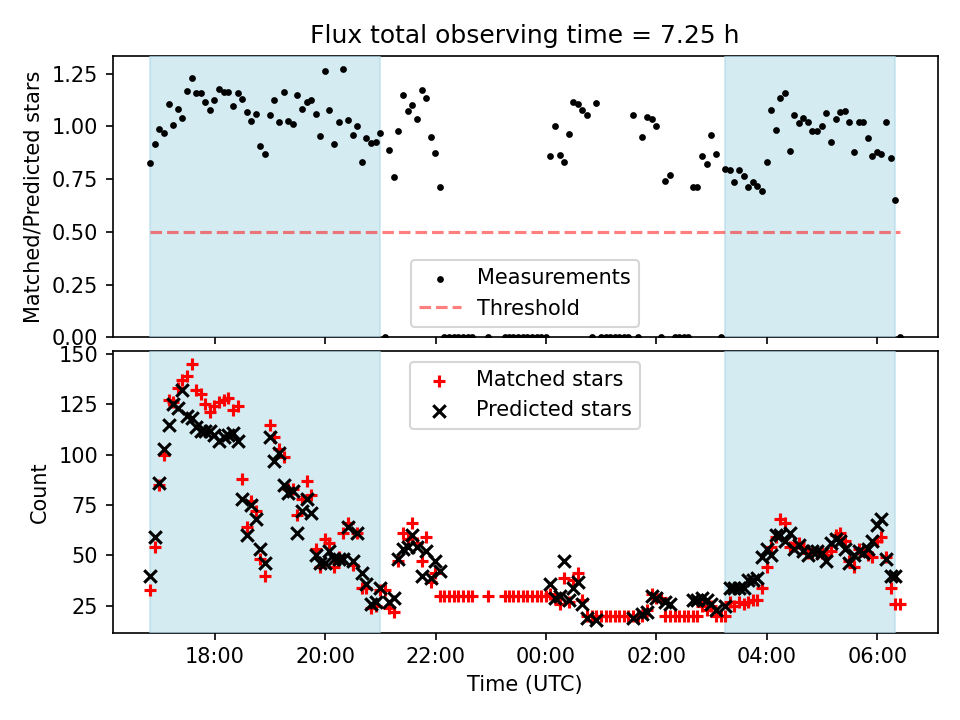 Flux total observing time = 7.25 h

Matched/Predicted stars

1.25
1.00
0.75
0.50
0.25
0.00

Measurements
Threshold

Count

150
125
100
75
50
25

Matched stars
Predicted stars

18:00
20:00
22:00
00:00
02:00
04:00
06:00

Time (UTC)